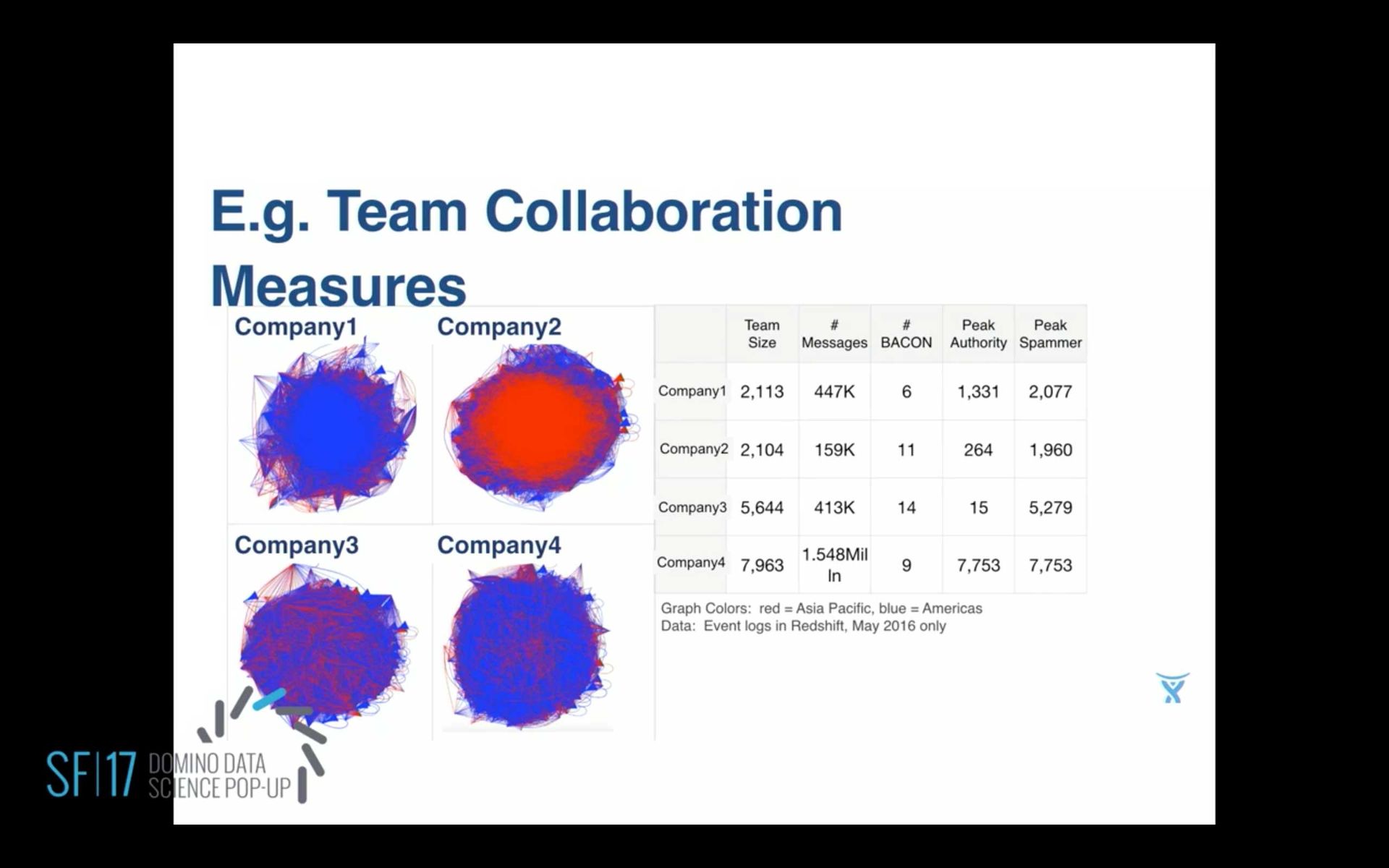 E.g. Team Collaboration Measures

Company1

Company2

Company3

Company4

| | Team Size | # Messages | # BACON | Peak Authority | Peak Spammer |
|---|---|---|---|---|---|
| Company1 | 2,113 | 447K | 6 | 1,331 | 2,077 |
| Company2 | 2,104 | 159K | 11 | 264 | 1,960 |
| Company3 | 5,644 | 413K | 14 | 15 | 5,279 |
| Company4 | 7,963 | 1.548Mil ln | 9 | 7,753 | 7,753 |

Graph Colors: red = Asia Pacific, blue = Americas
Data: Event logs in Redshift, May 2016 only

SF|17 DOMINO DATA SCIENCE POP-UP